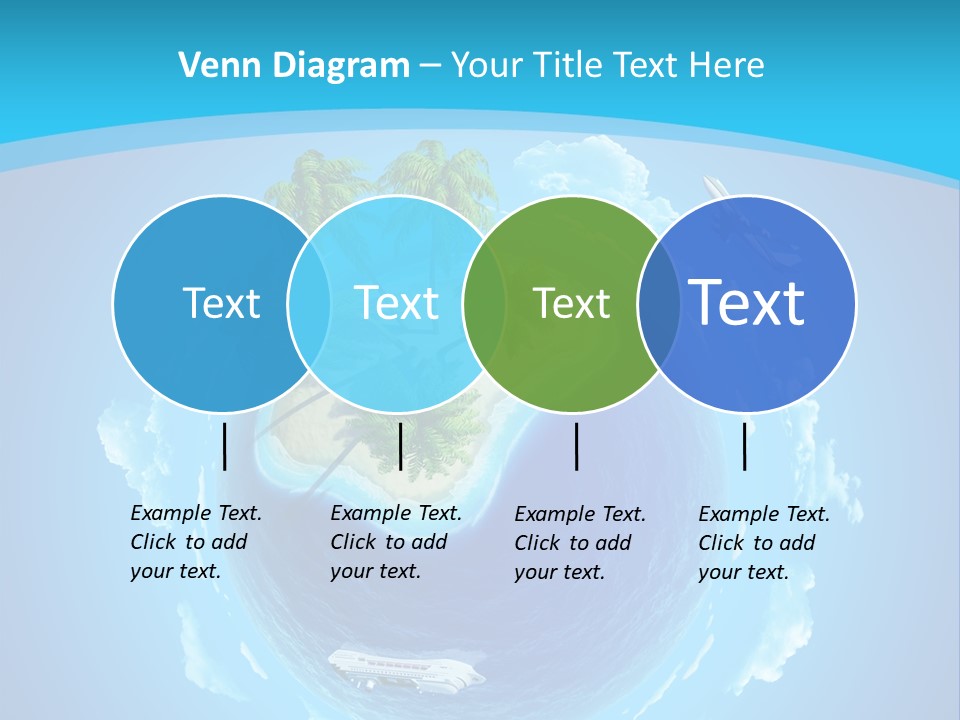 Venn Diagram – Your Title Text Here

Text

Text

Text

Text

Example Text. Click to add your text.

Example Text. Click to add your text.

Example Text. Click to add your text.

Example Text. Click to add your text.